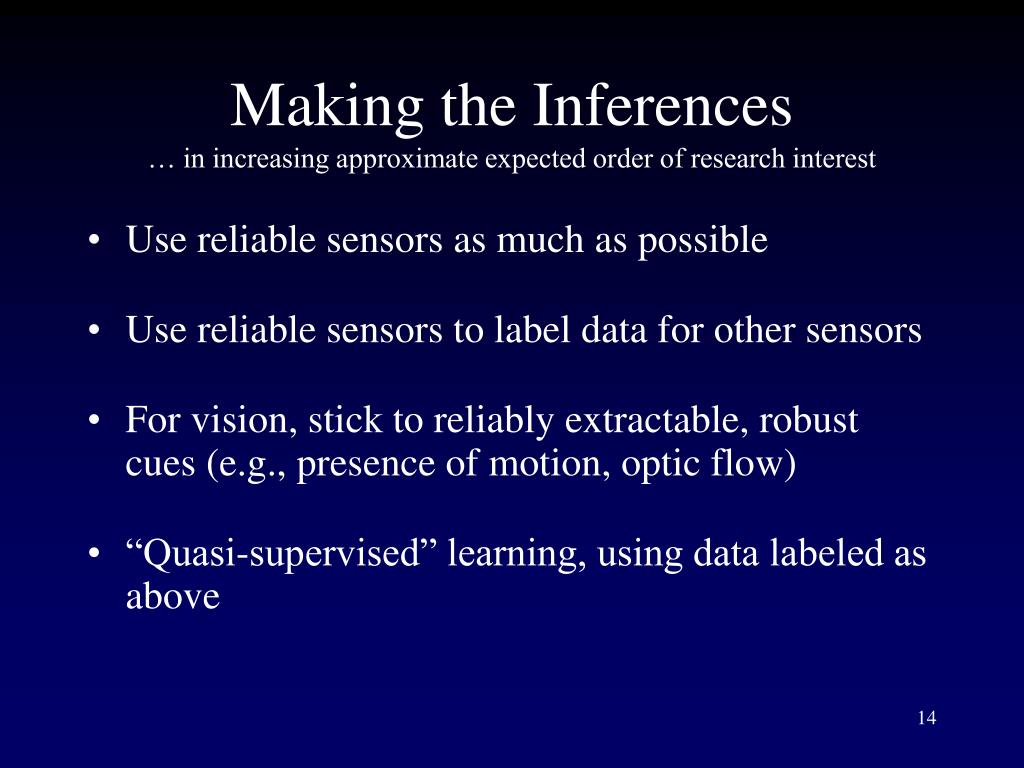 Making the Inferences
… in increasing approximate expected order of research interest

• Use reliable sensors as much as possible

• Use reliable sensors to label data for other sensors

• For vision, stick to reliably extractable, robust cues (e.g., presence of motion, optic flow)

• “Quasi-supervised” learning, using data labeled as above

14